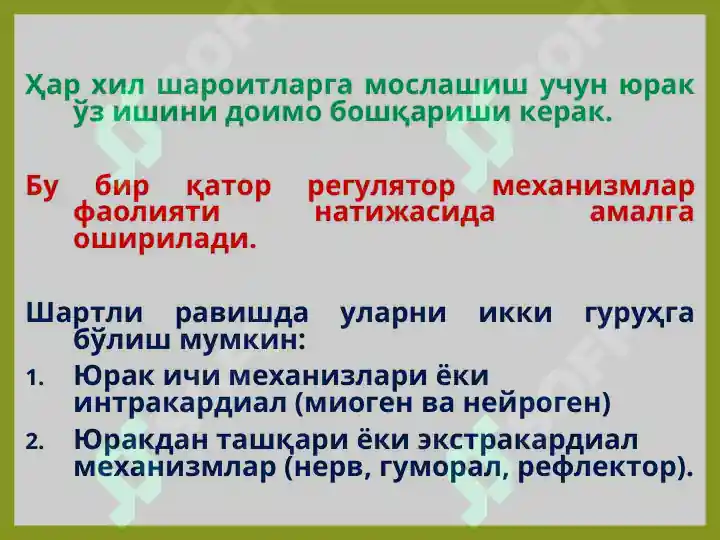 Ҳар хил шароитларга мослашиш учун юрак ўз ишини доимо бошқариши керак.

Бу бир қатор регулятор механизмлар фаолияти натижасида амалга оширилади.

Шартли равишда уларни икки гуруҳга бўлиш мумкин:

1. Юрак ичи механизлари ёки интракардиал (миоген ва нейроген)
2. Юракдан ташқари ёки экстракардиал механизмлар (нерв, гуморал, рефлектор).